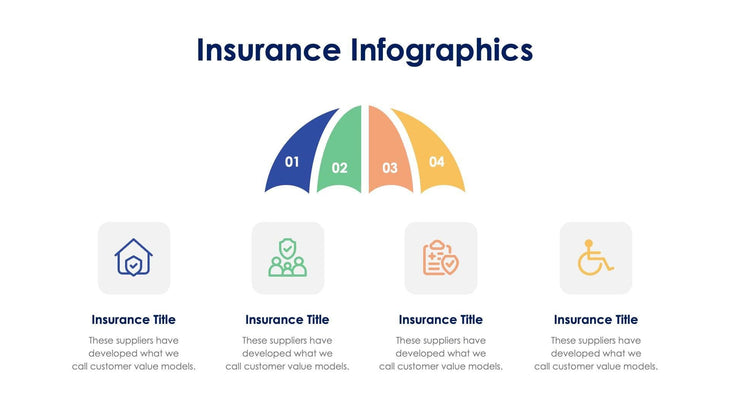 Insurance Infographics

01

02

03

04

Insurance Title

These suppliers have developed what we call customer value models.

Insurance Title

These suppliers have developed what we call customer value models.

Insurance Title

These suppliers have developed what we call customer value models.

Insurance Title

These suppliers have developed what we call customer value models.